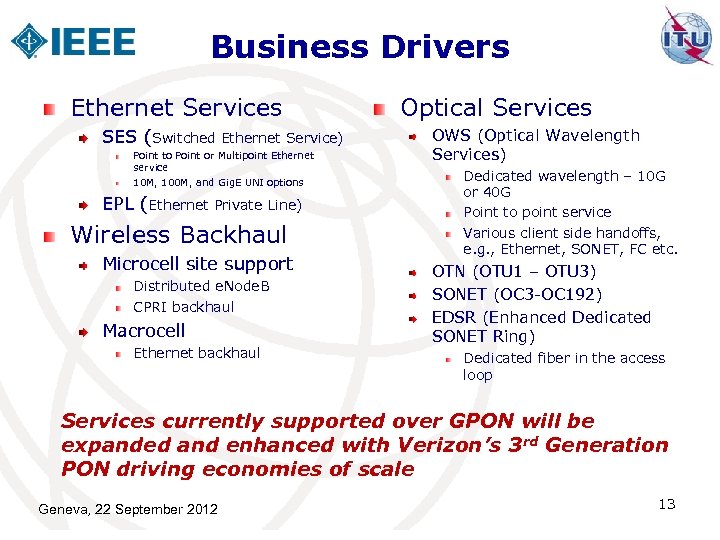 IEEE

Business Drivers

ITU

Ethernet Services

SES (Switched Ethernet Service)

Point to Point or Multipoint Ethernet service

10M, 100M, and GigE UNI options

EPL (Ethernet Private Line)

Wireless Backhaul

Microcell site support

Distributed eNodeB

CPRI backhaul

Macrocell

Ethernet backhaul

Optical Services

OWS (Optical Wavelength Services)

Dedicated wavelength – 10G or 40G

Point to point service

Various client side handoffs, e.g., Ethernet, SONET, FC etc.

OTN (OTU1 – OTU3)

SONET (OC3-OC192)

EDSR (Enhanced Dedicated SONET Ring)

Dedicated fiber in the access loop

Services currently supported over GPON will be expanded and enhanced with Verizon's 3$^{rd}$ Generation PON driving economies of scale

Geneva, 22 September 2012

13